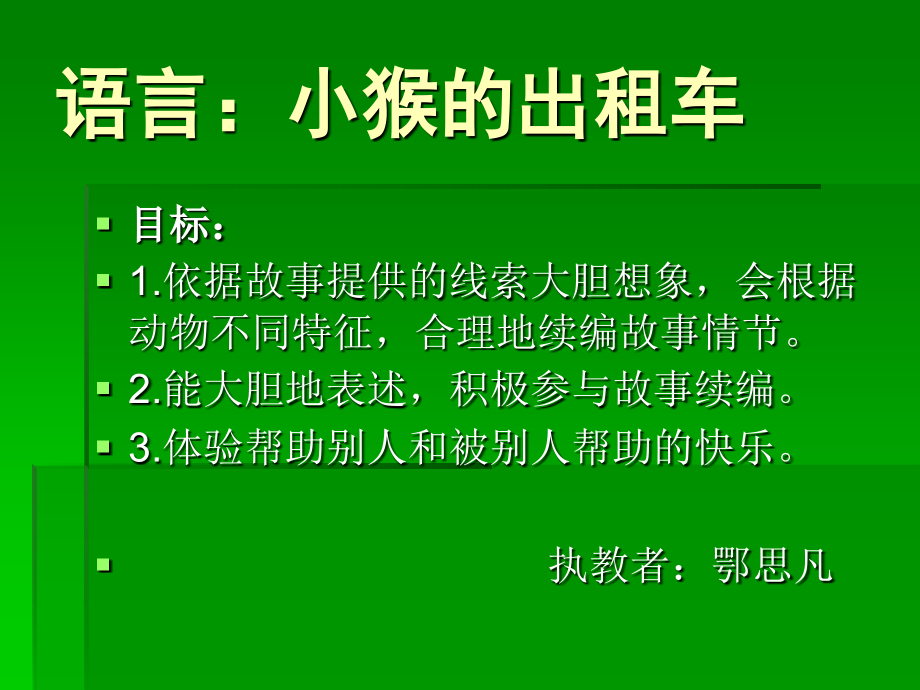 语言：小猴的出租车

目标：

1.依据故事提供的线索大胆想象，会根据动物不同特征，合理地续编故事情节。

2.能大胆地表述，积极参与故事续编。

3.体验帮助别人和被别人帮助的快乐。

执教者：鄂思凡